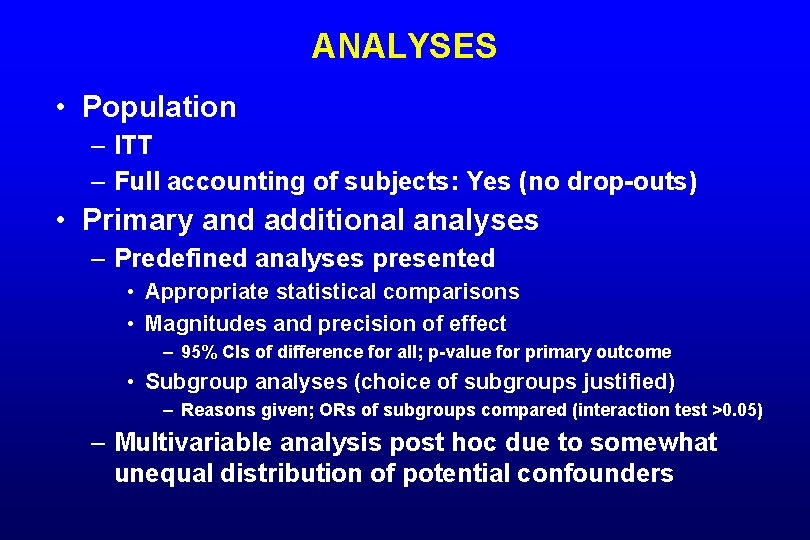 ANALYSES

• Population
– ITT
– Full accounting of subjects: Yes (no drop-outs)

• Primary and additional analyses
– Predefined analyses presented
• Appropriate statistical comparisons
• Magnitudes and precision of effect
– 95% CIs of difference for all; p-value for primary outcome
• Subgroup analyses (choice of subgroups justified)
– Reasons given; ORs of subgroups compared (interaction test >0.05)
– Multivariable analysis post hoc due to somewhat unequal distribution of potential confounders